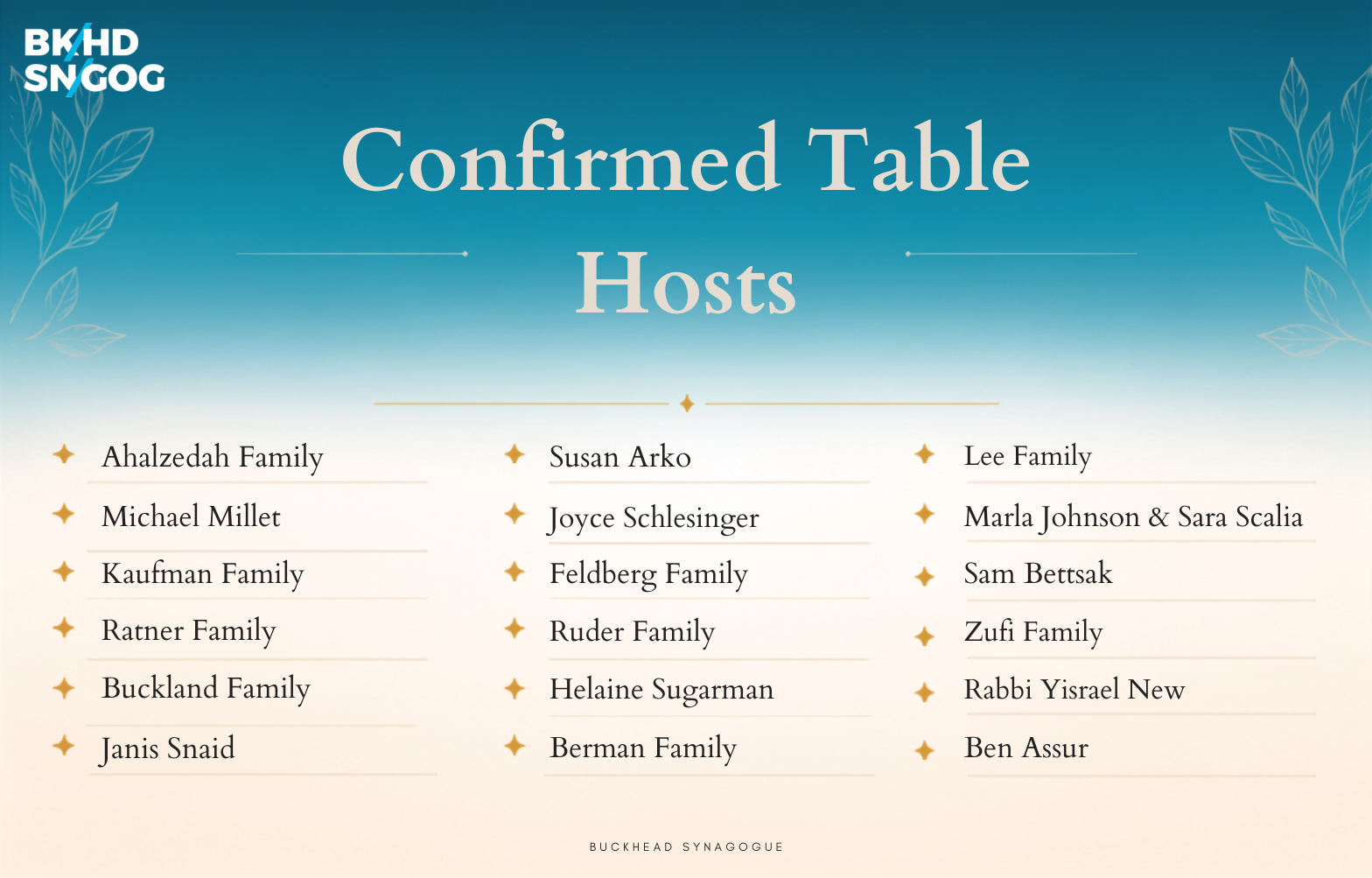 BKHD SNGOG

Confirmed Table Hosts

Ahalzedah Family
Michael Millet
Kaufman Family
Ratner Family
Buckland Family
Janis Snaid

Susan Arko
Joyce Schlesinger
Feldberg Family
Ruder Family
Helaine Sugarman
Berman Family

Lee Family
Marla Johnson & Sara Scalia
Sam Bettsak
Zufi Family
Rabbi Yisrael New
Ben Assur

BUCKHEAD SYNAGOGUE